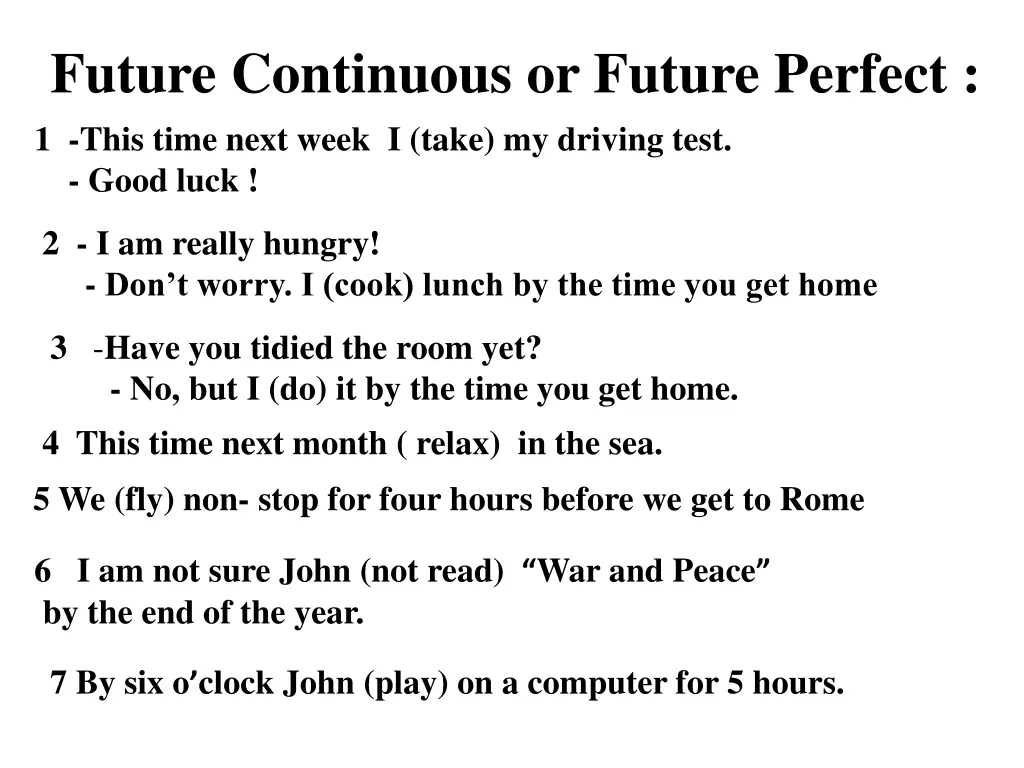 Future Continuous or Future Perfect :

1 -This time next week I (take) my driving test.
- Good luck !

2 - I am really hungry!
- Don’t worry. I (cook) lunch by the time you get home

3 -Have you tidied the room yet?
- No, but I (do) it by the time you get home.

4 This time next month ( relax) in the sea.

5 We (fly) non- stop for four hours before we get to Rome

6 I am not sure John (not read) “War and Peace” by the end of the year.

7 By six o’clock John (play) on a computer for 5 hours.